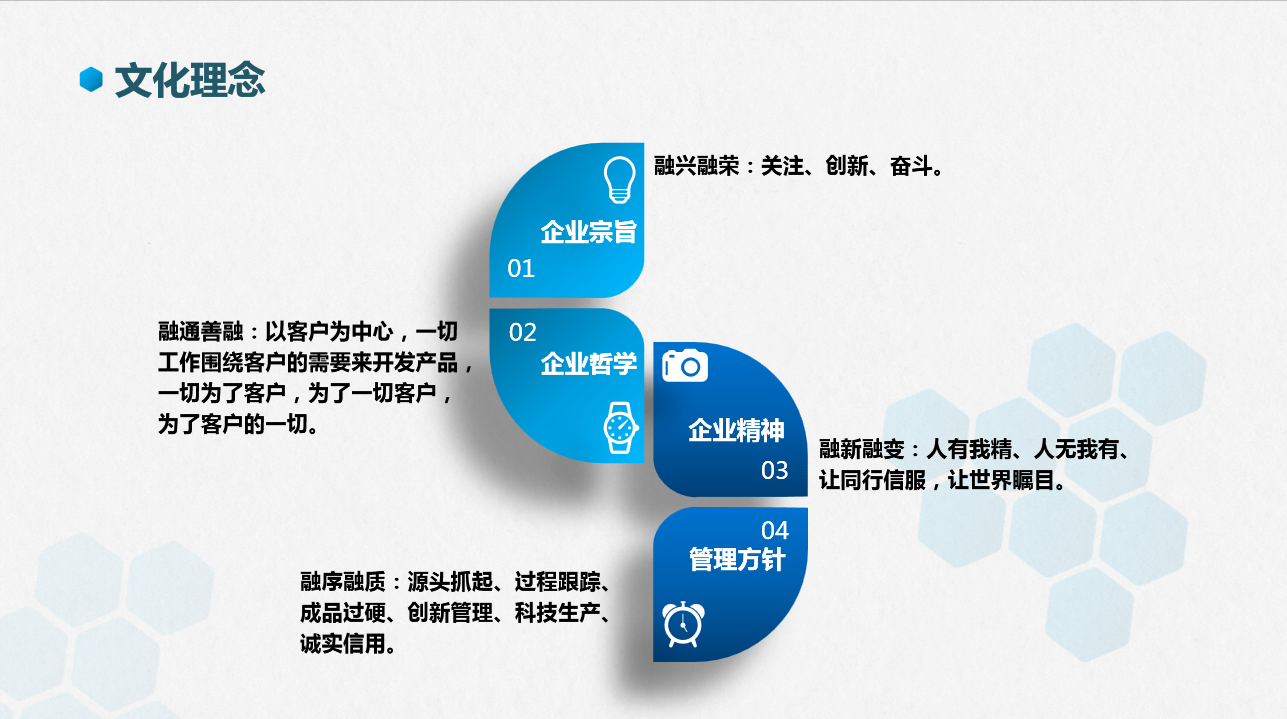 文化理念

企业宗旨
01

融兴融荣：关注、创新、奋斗。

02
企业哲学

融通善融：以客户为中心，一切工作围绕客户的需要来开发产品，一切为了客户，为了一切客户，为了客户的一切。

企业精神
03

融新融变：人有我精、人无我有、让同行信服，让世界瞩目。

04
管理方针

融序融质：源头抓起、过程跟踪、成品过硬、创新管理、科技生产、诚实信用。